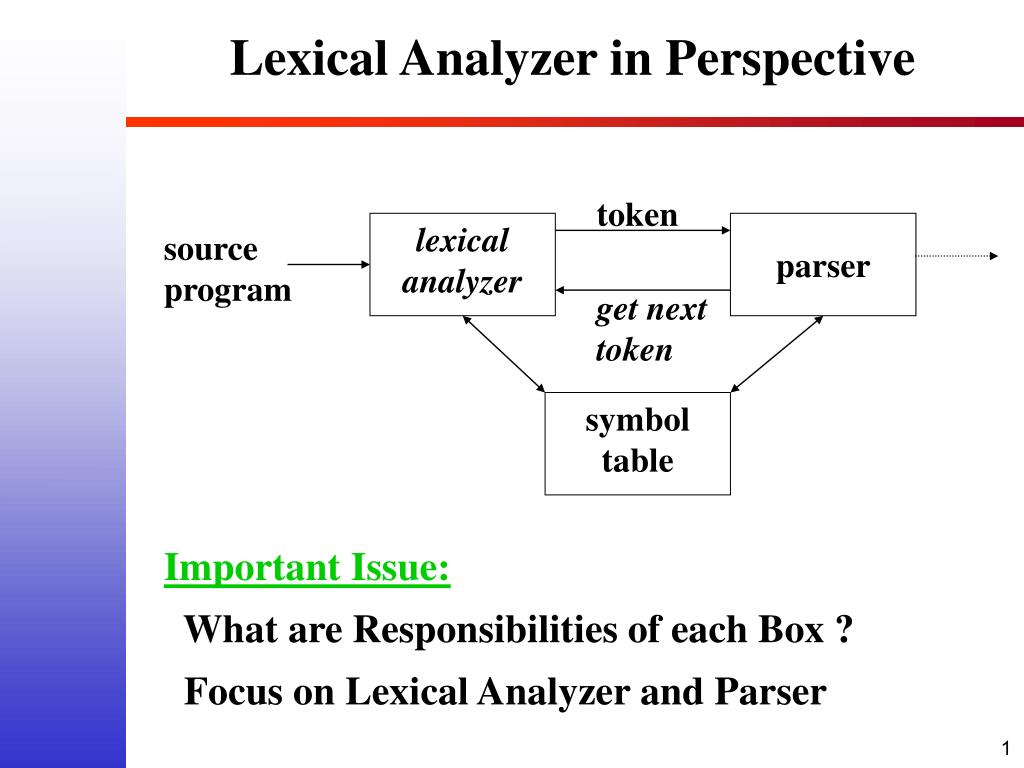 Lexical Analyzer in Perspective

source program

lexical analyzer

token

get next token

parser

symbol table

Important Issue:

What are Responsibilities of each Box ?

Focus on Lexical Analyzer and Parser

1